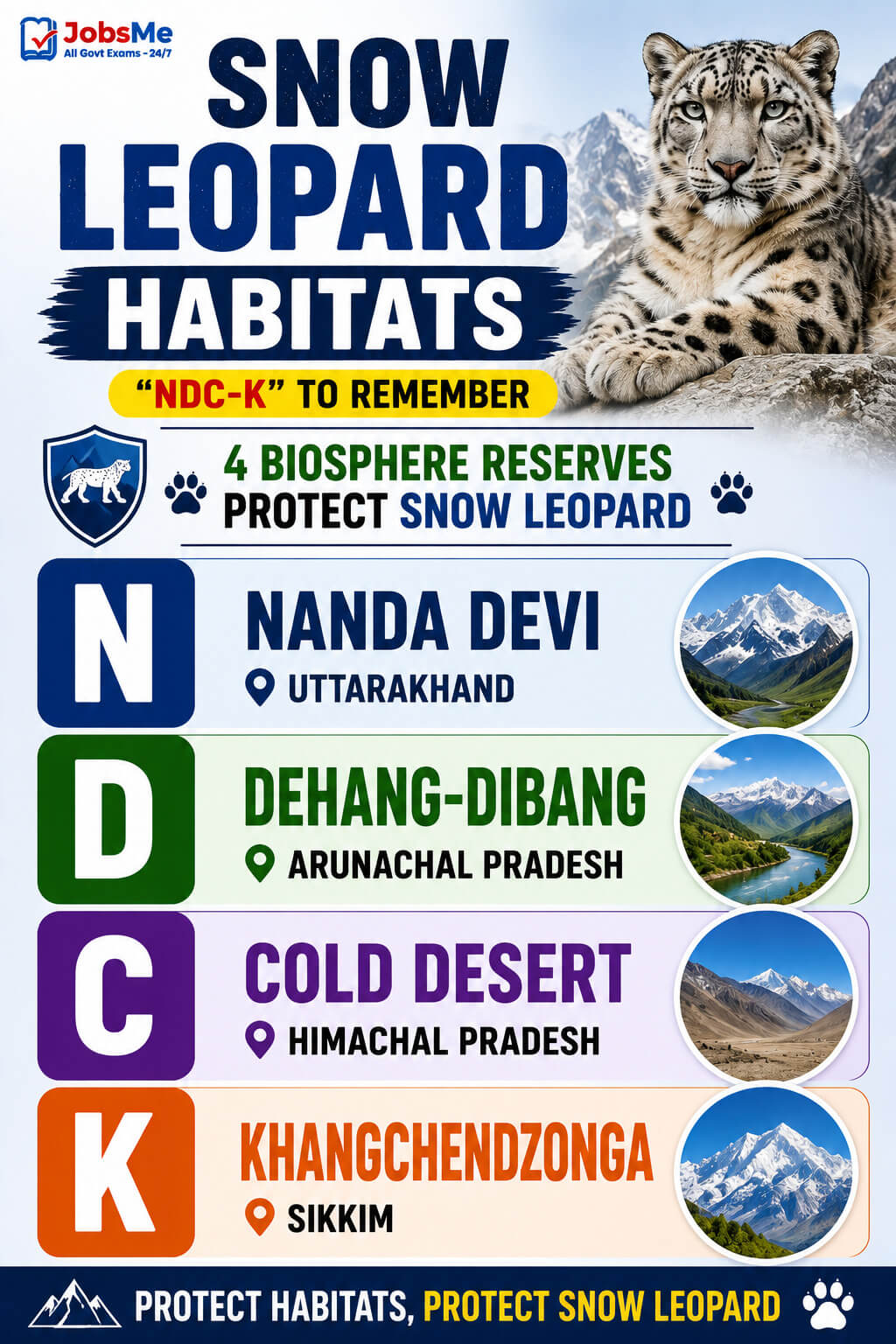 JobsMe
All Govt Exams - 24/7

SNOW LEOPARD HABITATS

"NDC-K" TO REMEMBER

4 BIOSPHERE RESERVES PROTECT SNOW LEOPARD

N
NANDA DEVI
UTTARAKHAND

D
DEHANG-DIBANG
ARUNACHAL PRADESH

C
COLD DESERT
HIMACHAL PRADESH

K
KHANGCHENDZONGA
SIKKIM

PROTECT HABITATS, PROTECT SNOW LEOPARD